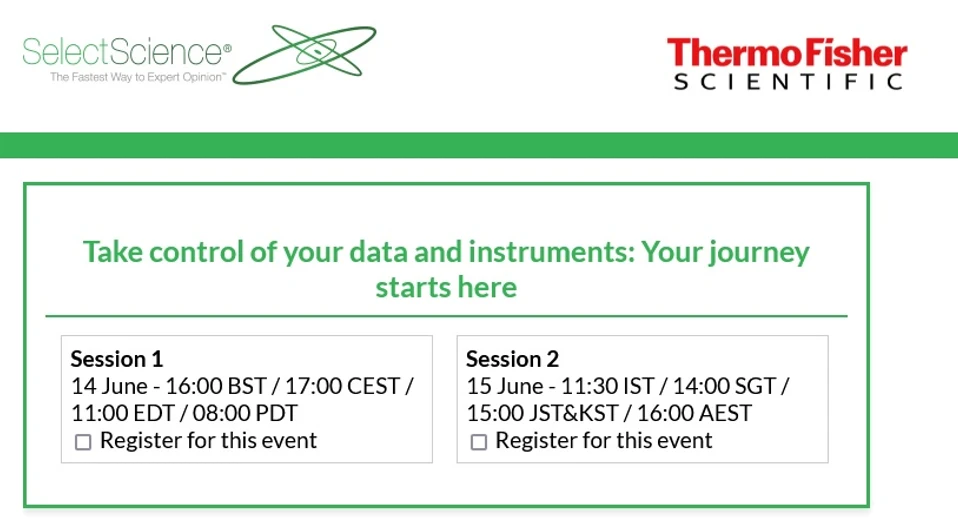 SelectScience®
The Fastest Way to Expert Opinion™

ThermoFisher
SCIENTIFIC

Take control of your data and instruments: Your journey starts here

Session 1
14 June - 16:00 BST / 17:00 CEST / 11:00 EDT / 08:00 PDT
☐ Register for this event

Session 2
15 June - 11:30 IST / 14:00 SGT / 15:00 JST&KST / 16:00 AEST
☐ Register for this event